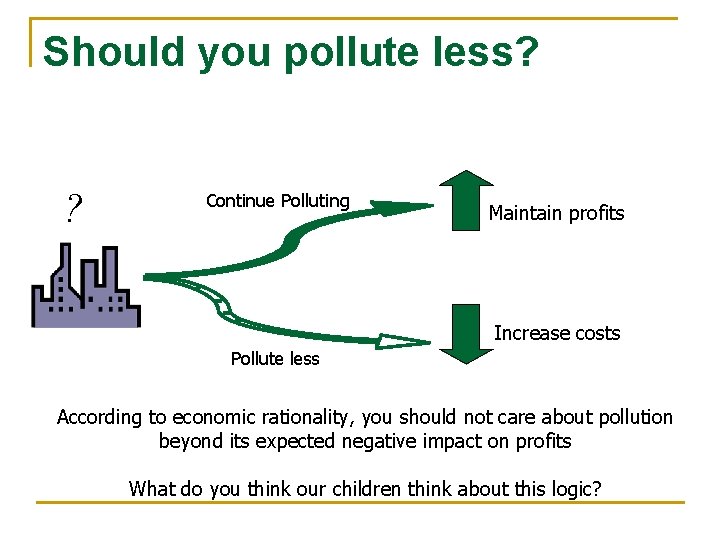 Should you pollute less?

?

Continue Polluting

Maintain profits

Pollute less

Increase costs

According to economic rationality, you should not care about pollution beyond its expected negative impact on profits

What do you think our children think about this logic?